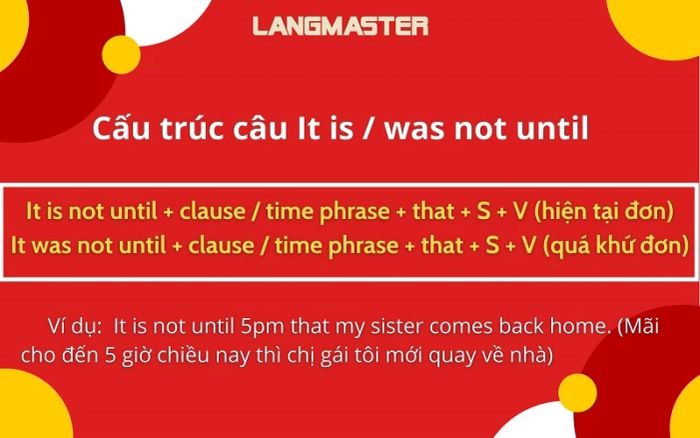 LANGMASTER

Cấu trúc câu It is / was not until

It is not until + clause / time phrase + that + S + V (hiện tại đơn)
It was not until + clause / time phrase + that + S + V (quá khứ đơn)

Ví dụ: It is not until 5pm that my sister comes back home. (Mãi cho đến 5 giờ chiều nay thì chị gái tôi mới quay về nhà)